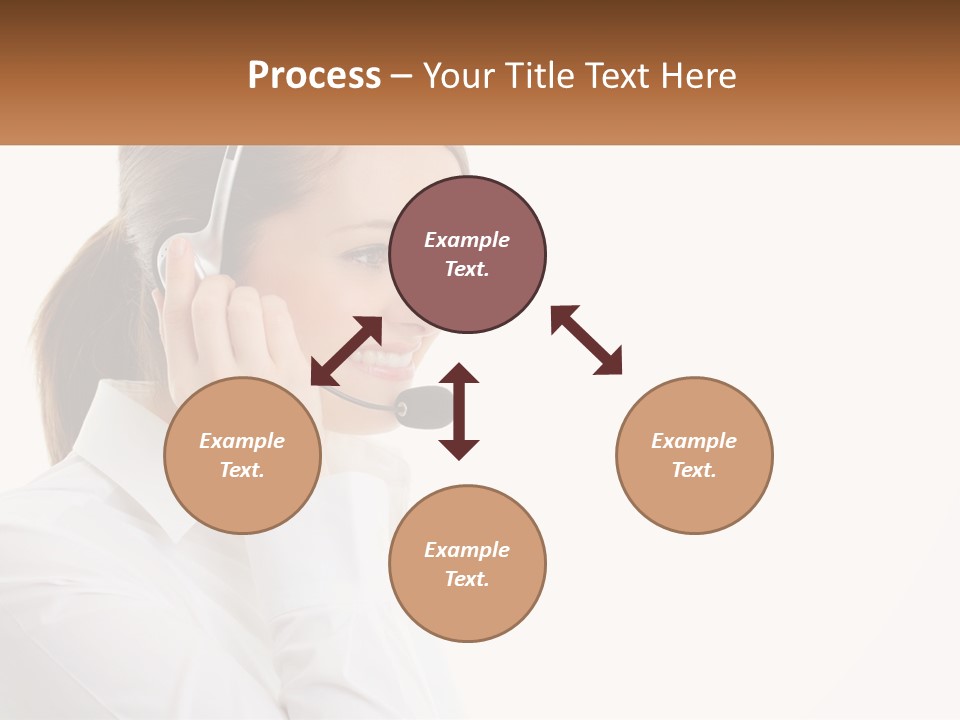 Process – Your Title Text Here

Example Text.

Example Text.

Example Text.

Example Text.